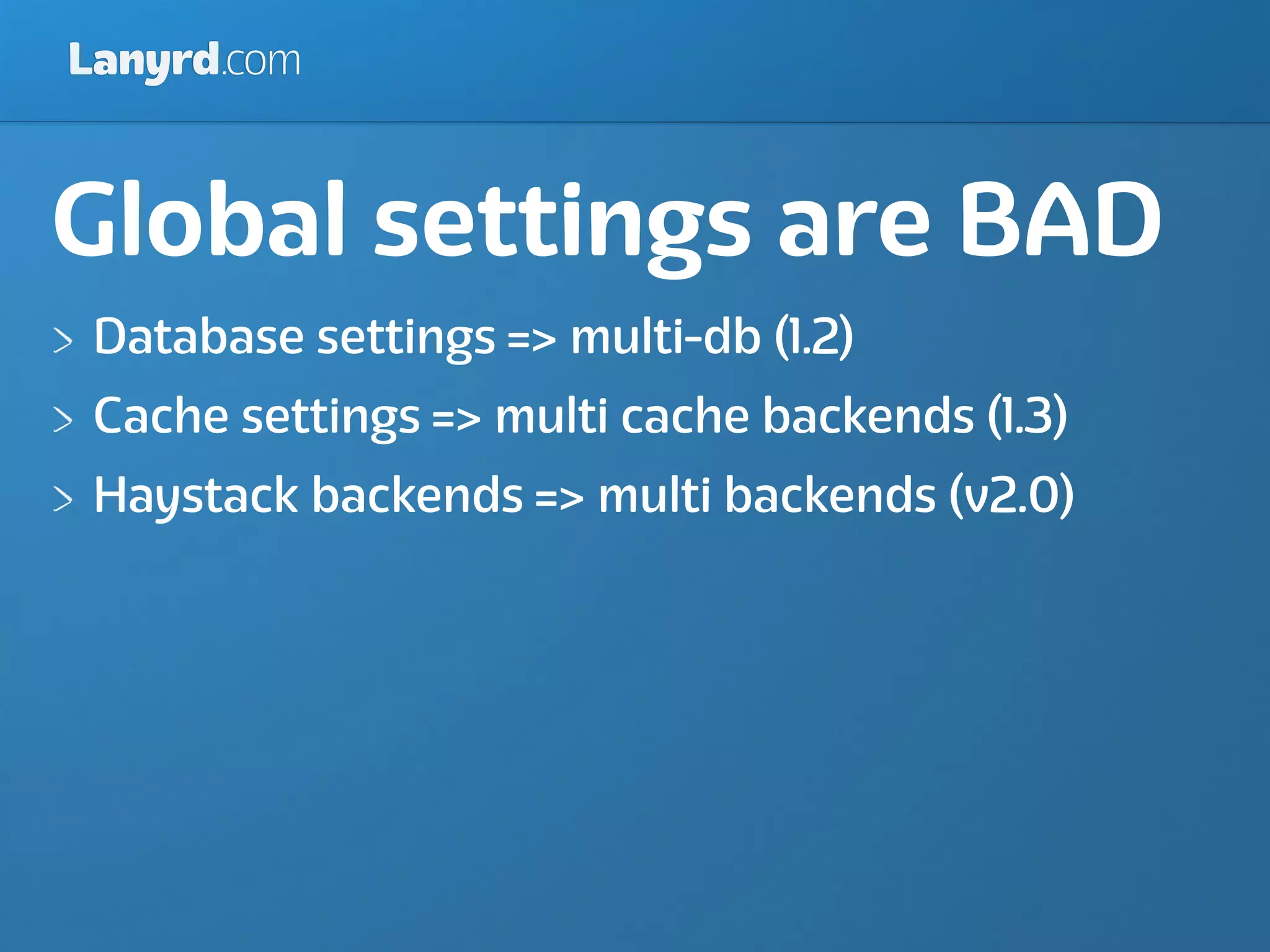 Lanyrd.com

Global settings are BAD

> Database settings => multi-db (1.2)

> Cache settings => multi cache backends (1.3)

> Haystack backends => multi backends (v2.0)